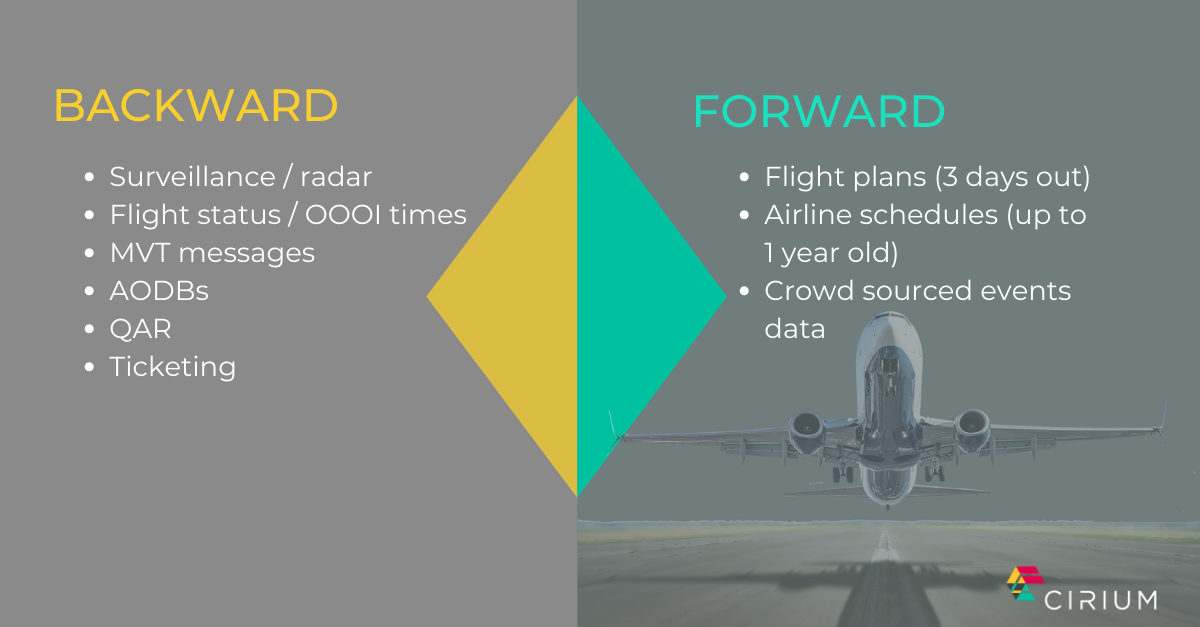 BACKWARD

- Surveillance / radar
- Flight status / OOOI times
- MVT messages
- AODBs
- QAR
- Ticketing

FORWARD

- Flight plans (3 days out)
- Airline schedules (up to 1 year old)
- Crowd sourced events data

CIRIUM